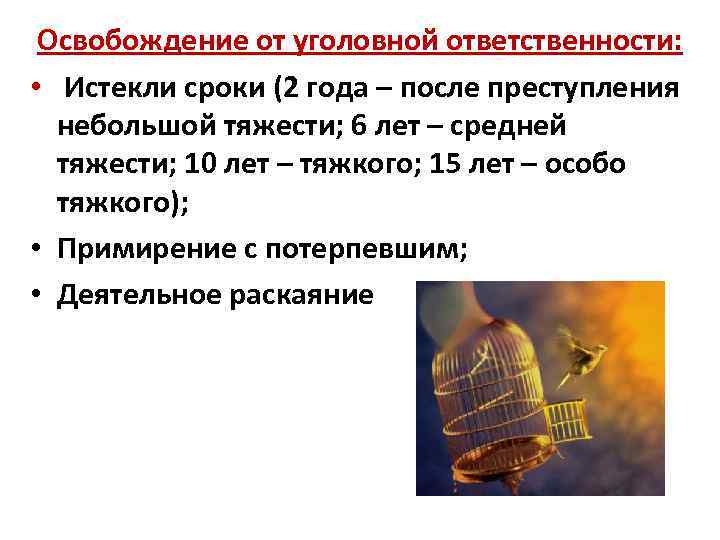 Освобождение от уголовной ответственности:

• Истекли сроки (2 года – после преступления небольшой тяжести; 6 лет – средней тяжести; 10 лет – тяжкого; 15 лет – особо тяжкого);

• Примирение с потерпевшим;

• Деятельное раскаяние